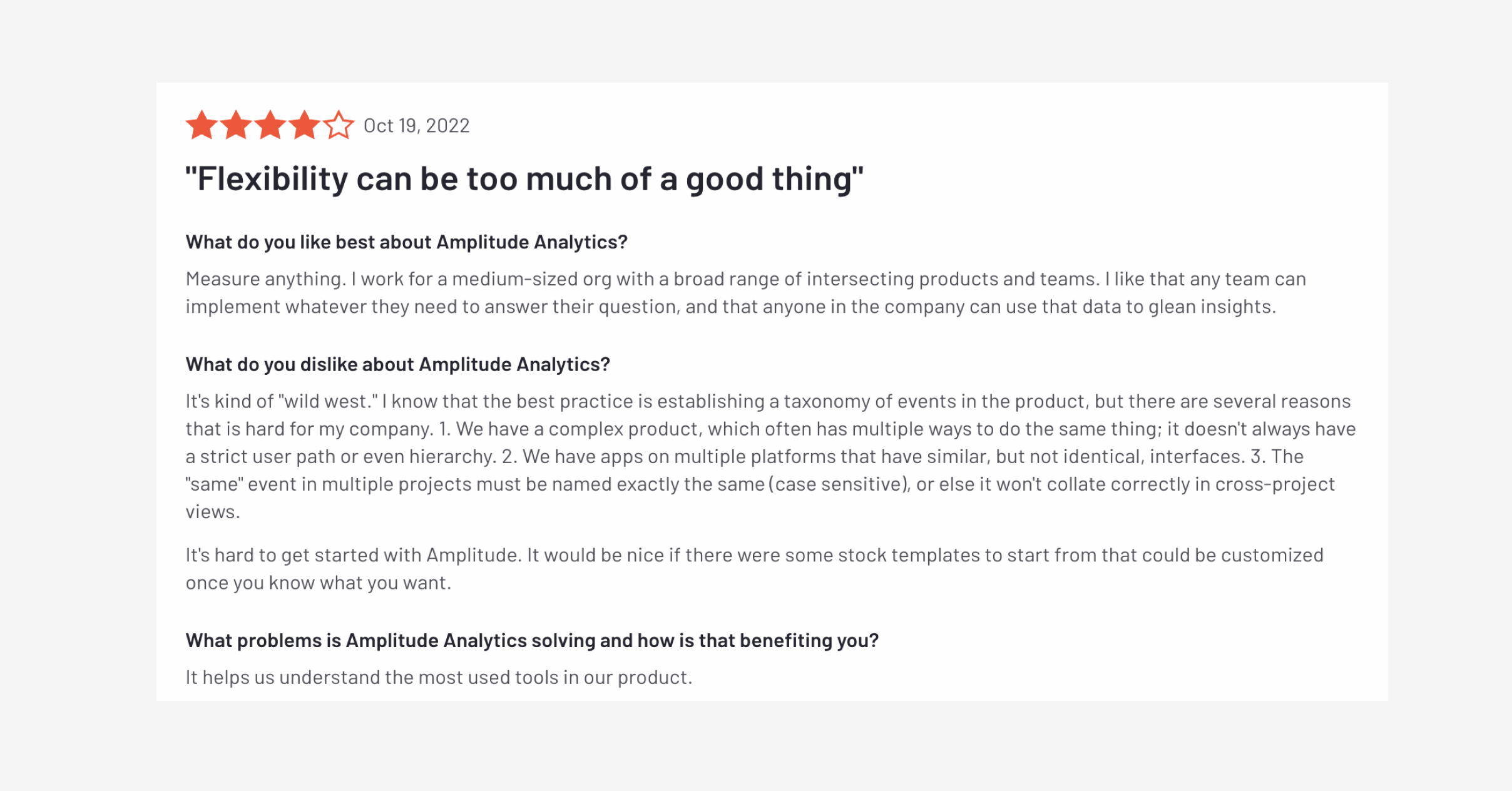 Oct 19, 2022

"Flexibility can be too much of a good thing"

What do you like best about Amplitude Analytics?

Measure anything. I work for a medium-sized org with a broad range of intersecting products and teams. I like that any team can implement whatever they need to answer their question, and that anyone in the company can use that data to glean insights.

What do you dislike about Amplitude Analytics?

It's kind of "wild west." I know that the best practice is establishing a taxonomy of events in the product, but there are several reasons that is hard for my company. 1. We have a complex product, which often has multiple ways to do the same thing; it doesn't always have a strict user path or even hierarchy. 2. We have apps on multiple platforms that have similar, but not identical, interfaces. 3. The "same" event in multiple projects must be named exactly the same (case sensitive), or else it won't collate correctly in cross-project views.

It's hard to get started with Amplitude. It would be nice if there were some stock templates to start from that could be customized once you know what you want.

What problems is Amplitude Analytics solving and how is that benefiting you?

It helps us understand the most used tools in our product.